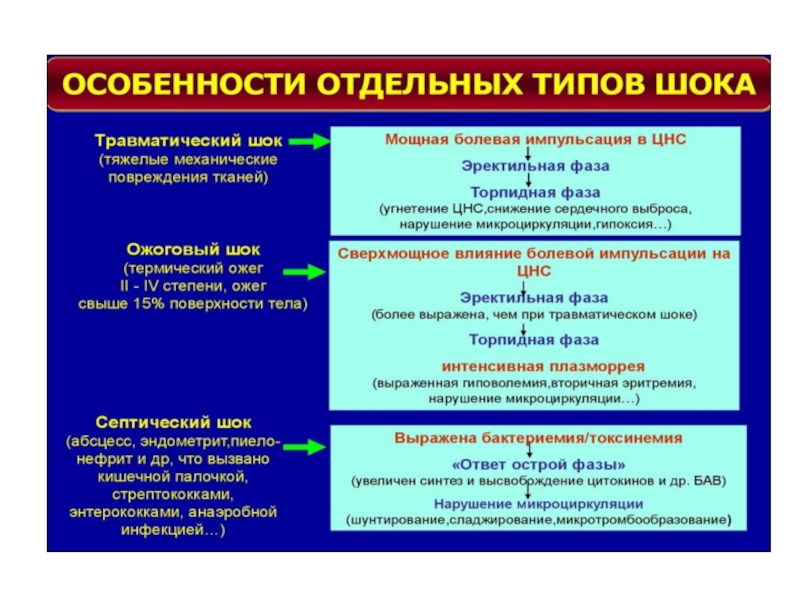 ОСОБЕННОСТИ ОТДЕЛЬНЫХ ТИПОВ ШОКА

Травматический шок (тяжелые механические повреждения тканей)

Мощная болевая импульсация в ЦНС
Эректильная фаза
Торпидная фаза
(угнетение ЦНС,снижение сердечного выброса, нарушение микроциркуляции,гипоксия…)

Ожоговый шок (термический ожег II - IV степени, ожег свыше 15% поверхности тела)

Сверхмощное влияние болевой импульсации на ЦНС
Эректильная фаза
(более выражена, чем при травматическом шоке)
Торпидная фаза
интенсивная плазморрея
(выраженная гиповолемия,вторичная эритремия, нарушение микроциркуляции…)

Септический шок (абсцесс, эндометрит,пиелонефрит и др, что вызвано кишечной палочкой, стрептококками, энтерококками, анаэробной инфекцией…)

Выражена бактериемия/токсинемия
«Ответ острой фазы»
(увеличен синтез и высвобождение цитокинов и др. БАВ)
Нарушение микроциркуляции
(шунтирование,сладжирование,микротромбообразование)